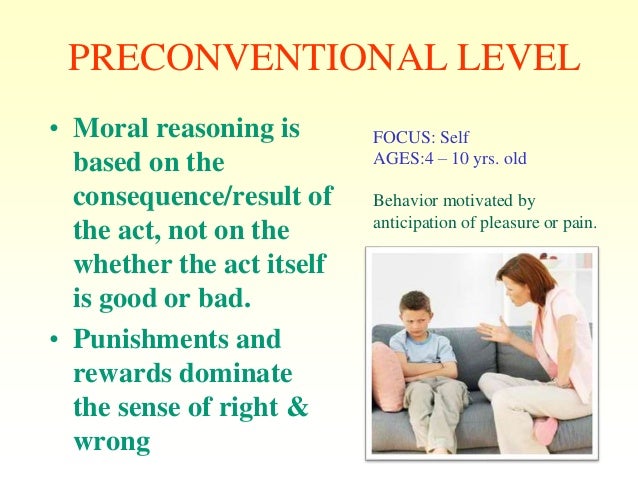 PRECONVENTIONAL LEVEL

• Moral reasoning is based on the consequence/result of the act, not on the whether the act itself is good or bad.

• Punishments and rewards dominate the sense of right & wrong

FOCUS: Self
AGES:4 – 10 yrs. old

Behavior motivated by anticipation of pleasure or pain.